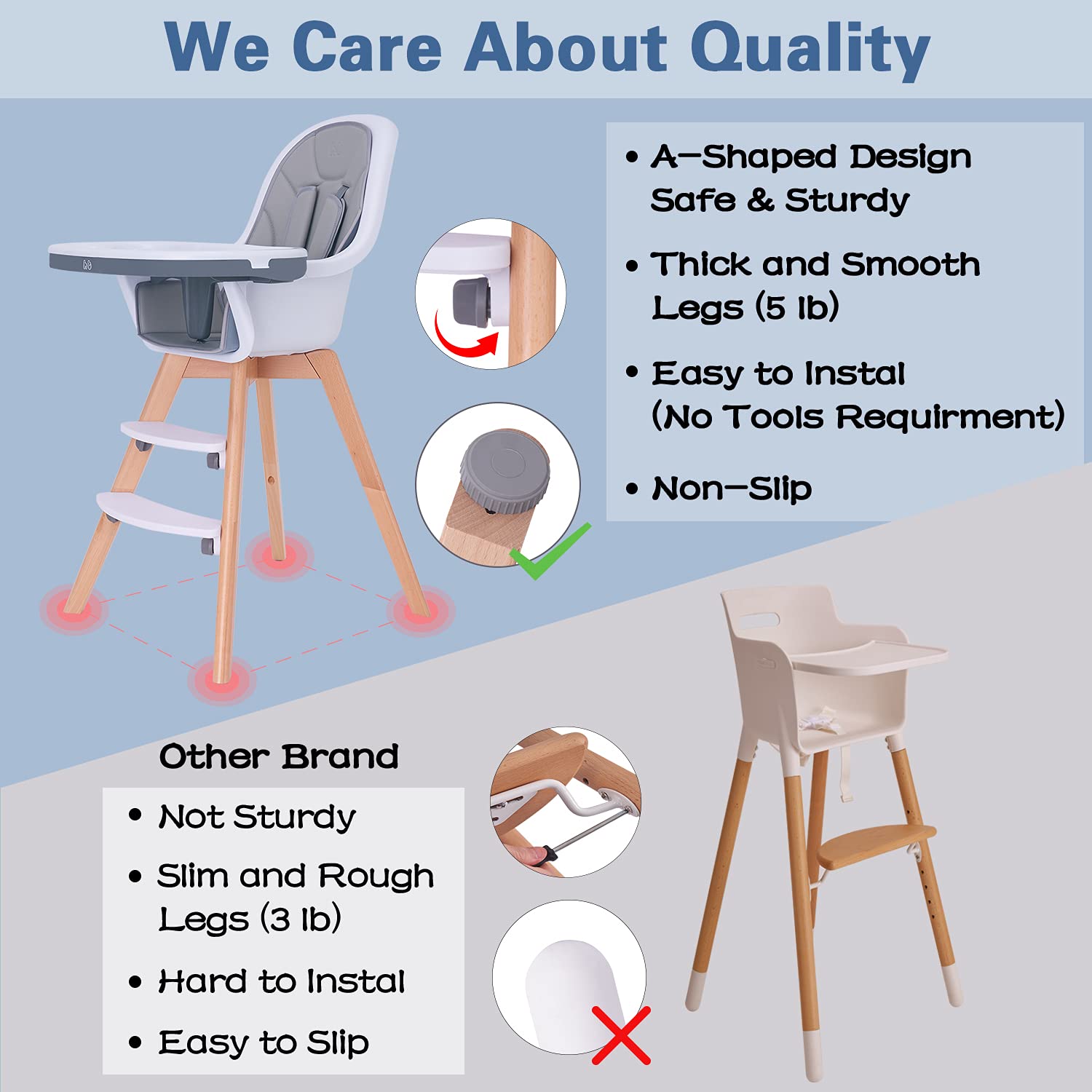 We Care About Quality

• A-Shaped Design Safe & Sturdy

• Thick and Smooth Legs (5 lb)

• Easy to Instal (No Tools Requirment)

• Non-Slip

Other Brand

• Not Sturdy

• Slim and Rough Legs (3 lb)

• Hard to Instal

• Easy to Slip